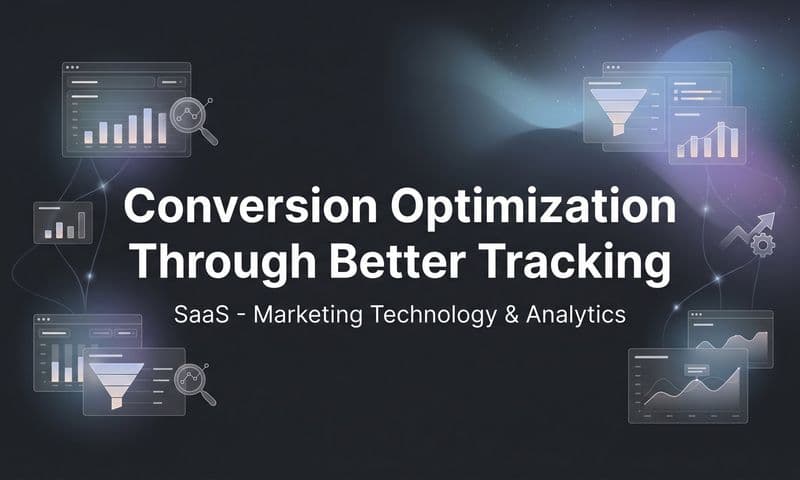 Conversion Optimization Through Better Tracking

SaaS - Marketing Technology & Analytics